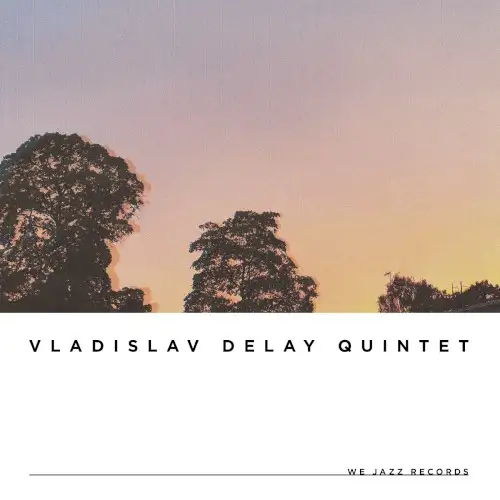 VLADISLAV DELAY QUINTET

WE JAZZ RECORDS